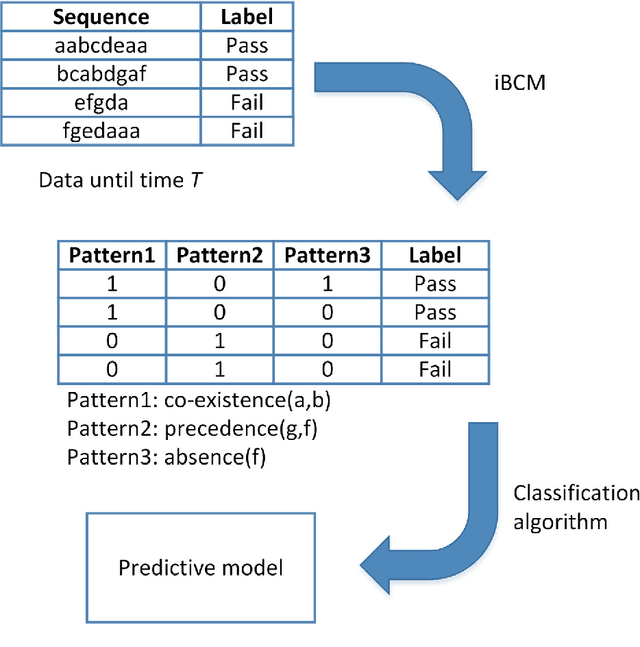 | Sequence | Label |
|---|---|
| aabcdeaa | Pass |
| bcabdgaf | Pass |
| efgda | Fail |
| fgedaaa | Fail |

iBCM

Data until time $T$

| Pattern1 | Pattern2 | Pattern3 | Label |
|---|---|---|---|
| 1 | 0 | 1 | Pass |
| 1 | 0 | 0 | Pass |
| 0 | 1 | 0 | Fail |
| 0 | 1 | 0 | Fail |

Pattern1: co-existence(a,b)
Pattern2: precedence(g,f)
Pattern3: absence(f)

Classification algorithm

Predictive model